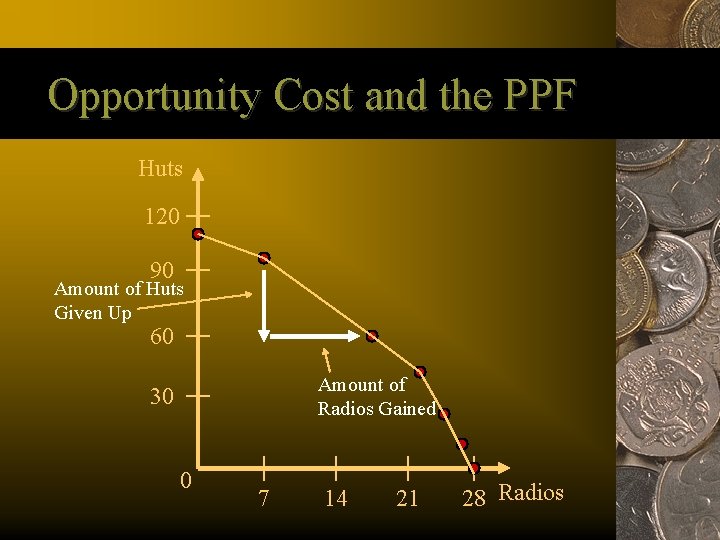 Opportunity Cost and the PPF

Huts

120

90

60

30

0

Amount of Huts Given Up

Amount of Radios Gained

7 14 21 28 Radios